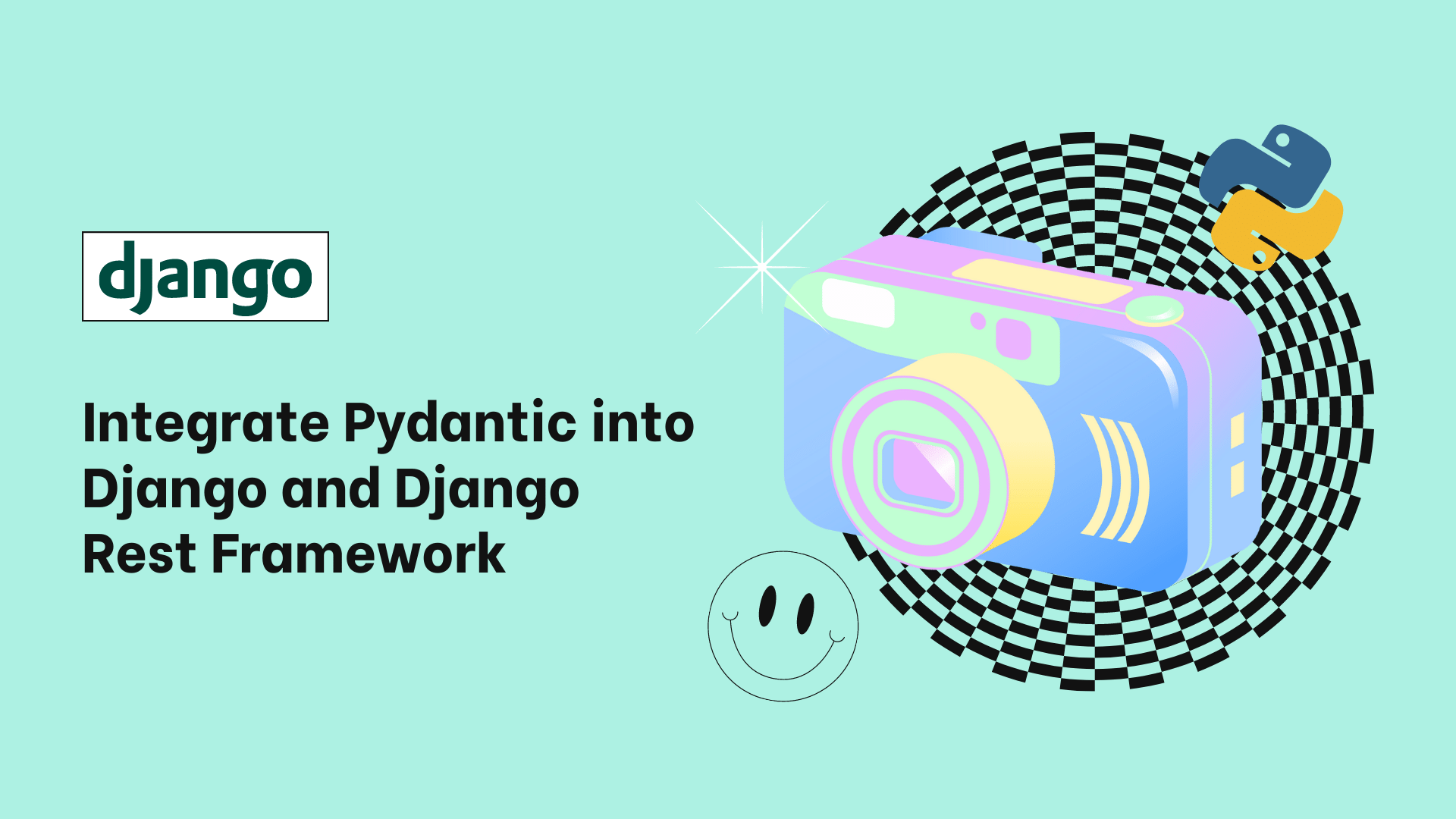 django

Integrate Pydantic into Django and Django Rest Framework